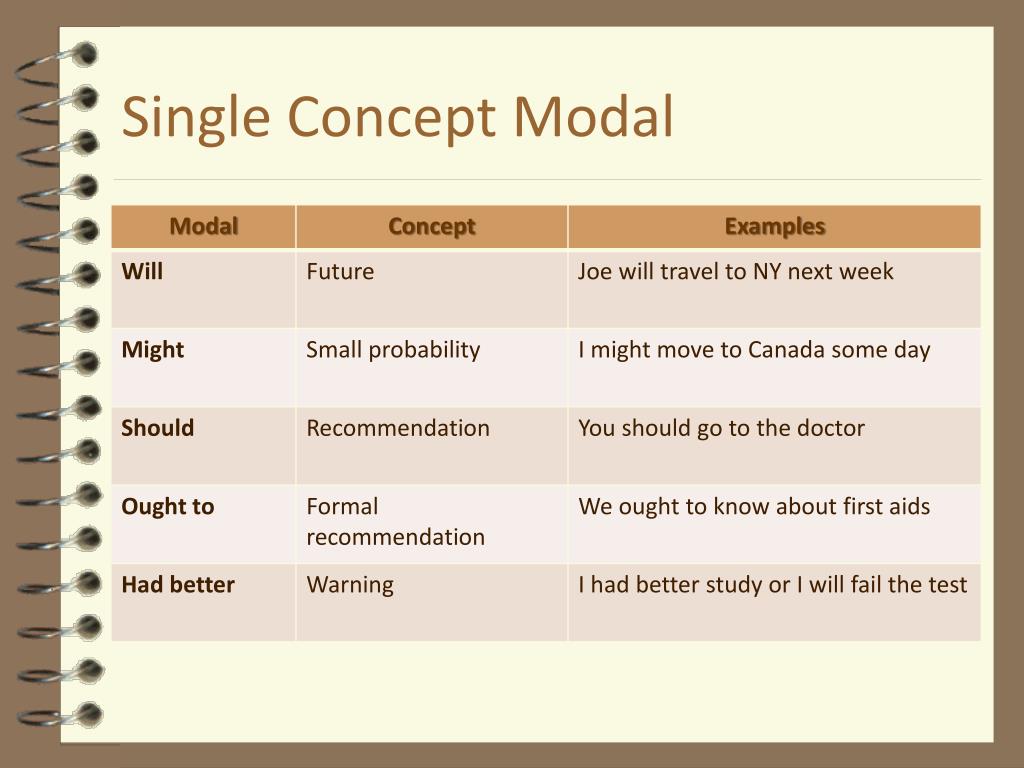 Single Concept Modal

| Modal | Concept | Examples |
|---|---|---|
| Will | Future | Joe will travel to NY next week |
| Might | Small probability | I might move to Canada some day |
| Should | Recommendation | You should go to the doctor |
| Ought to | Formal recommendation | We ought to know about first aids |
| Had better | Warning | I had better study or I will fail the test |